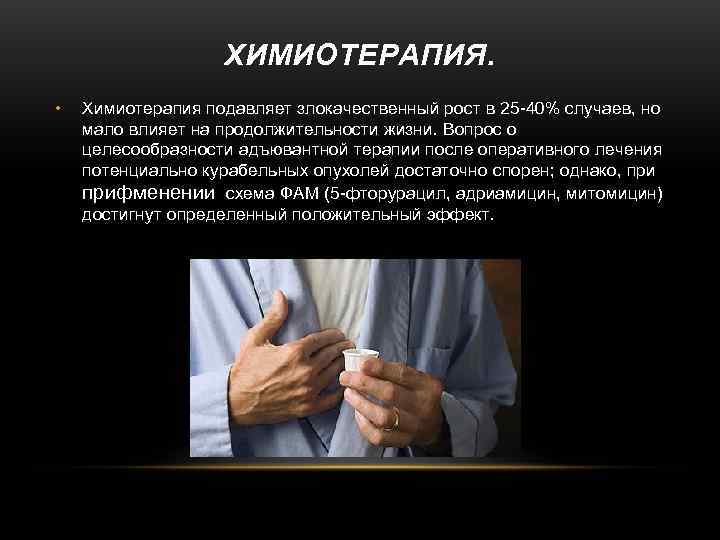 ХИМИОТЕРАПИЯ.

• Химиотерапия подавляет злокачественный рост в 25-40% случаев, но мало влияет на продолжительности жизни. Вопрос о целесообразности адъювантной терапии после оперативного лечения потенциально курабельных опухолей достаточно спорен; однако, при прифменении схема ФАМ (5-фторурацил, адриамицин, митомицин) достигнут определенный положительный эффект.